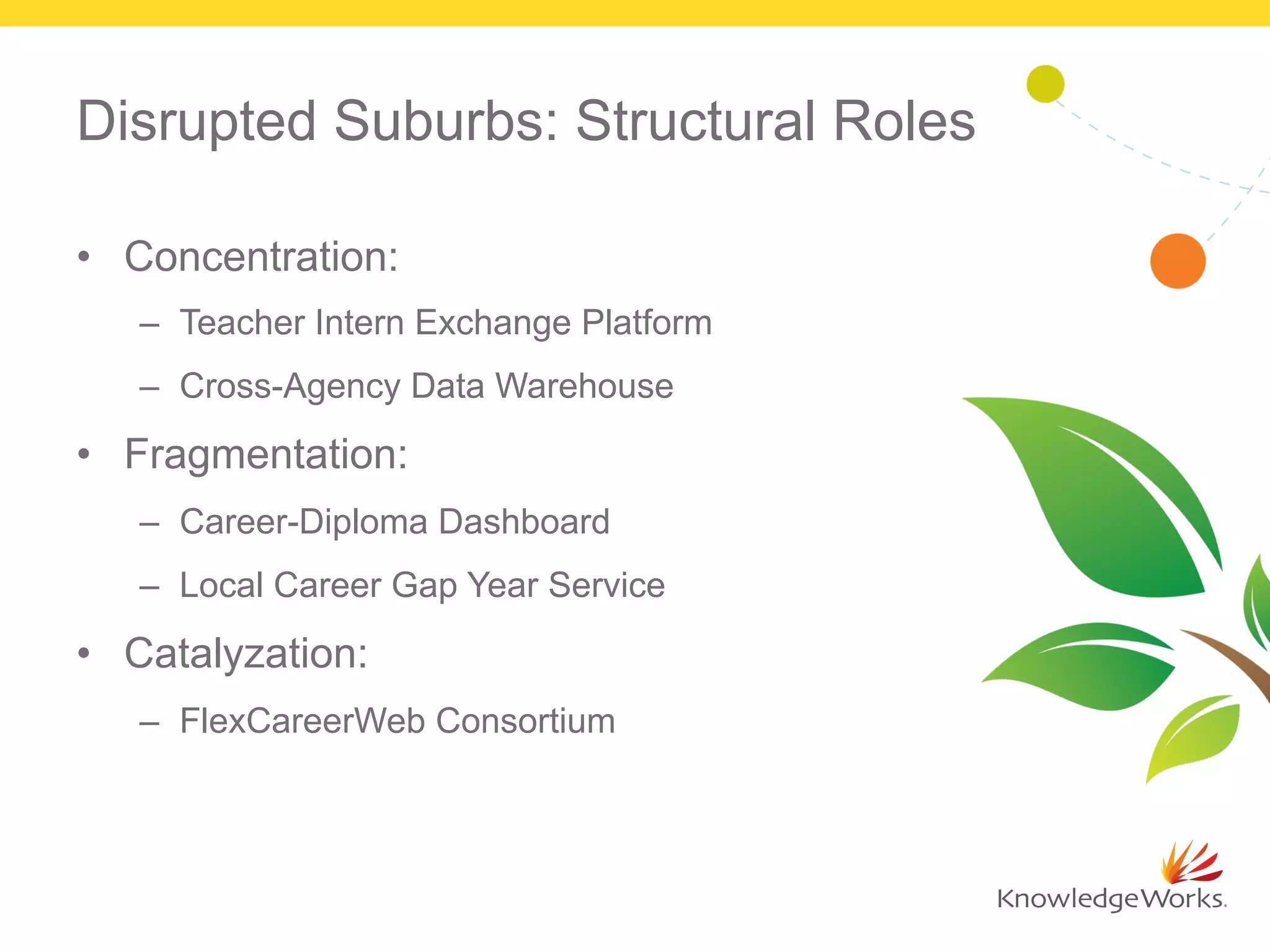 Disrupted Suburbs: Structural Roles

• Concentration:
  – Teacher Intern Exchange Platform
  – Cross-Agency Data Warehouse
• Fragmentation:
  – Career-Diploma Dashboard
  – Local Career Gap Year Service
• Catalyzation:
  – FlexCareerWeb Consortium

KnowledgeWorks.